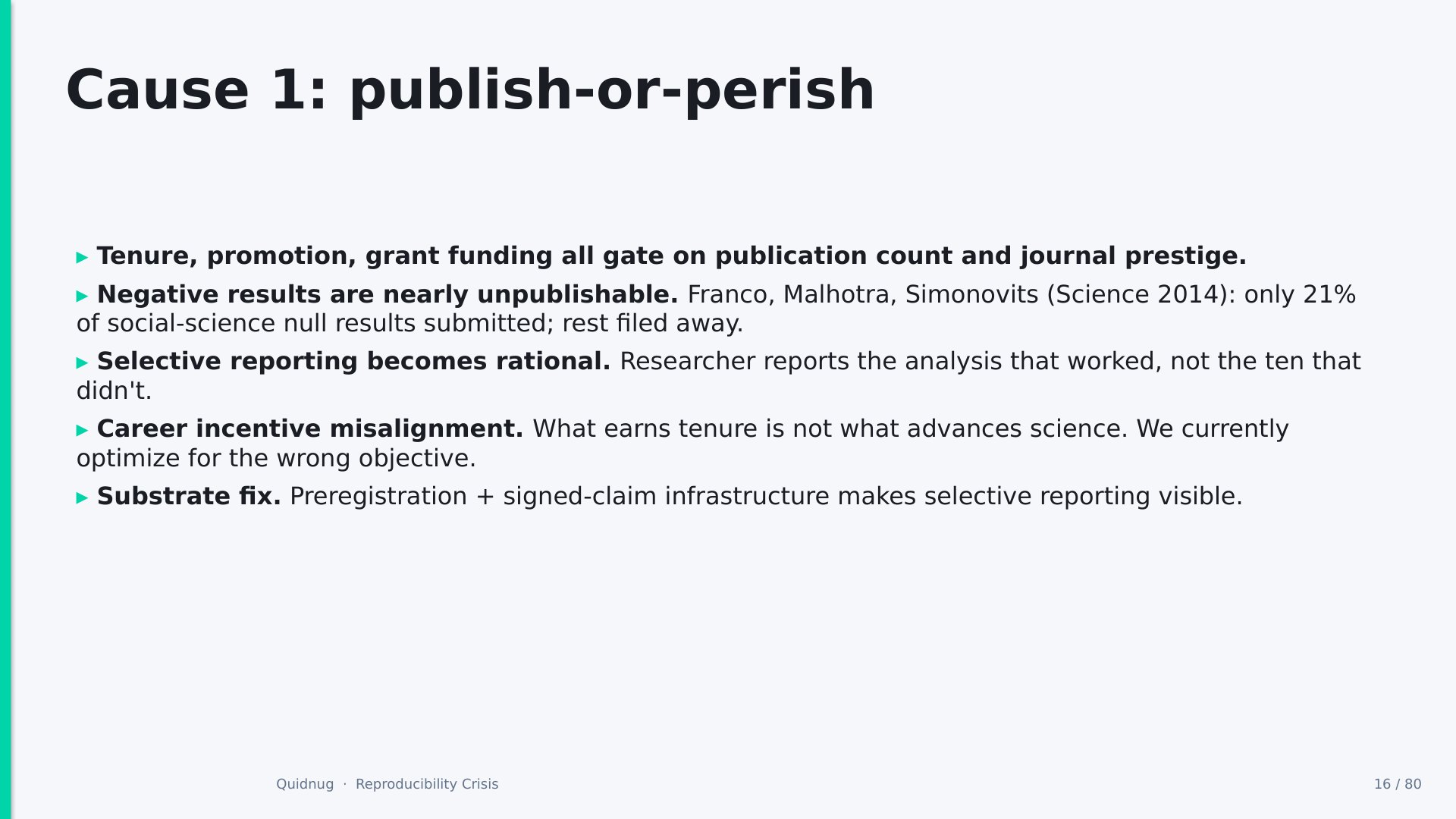 Cause 1: publish-or-perish

▸ Tenure, promotion, grant funding all gate on publication count and journal prestige.

▸ Negative results are nearly unpublishable. Franco, Malhotra, Simonovits (Science 2014): only 21% of social-science null results submitted; rest filed away.

▸ Selective reporting becomes rational. Researcher reports the analysis that worked, not the ten that didn't.

▸ Career incentive misalignment. What earns tenure is not what advances science. We currently optimize for the wrong objective.

▸ Substrate fix. Preregistration + signed-claim infrastructure makes selective reporting visible.

Quidnug · Reproducibility Crisis

16 / 80